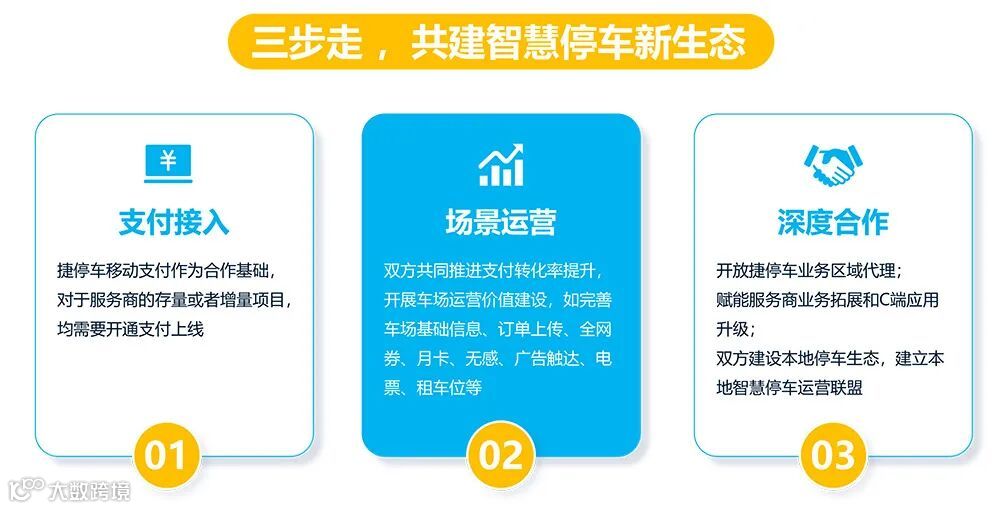 三步走，共建智慧停车新生态

¥

支付接入

捷停车移动支付作为合作基础，对于服务商的存量或者增量项目，均需要开通支付上线

01

场景运营

双方共同推进支付转化率提升，开展车场运营价值建设，如完善车场基础信息、订单上传、全网券、月卡、无感、广告触达、电票、租车位等

02

深度合作

开放捷停车业务区域代理；
赋能服务商业务拓展和C端应用升级；
双方建设本地停车生态，建立本地智慧停车运营联盟

03

大数跨境